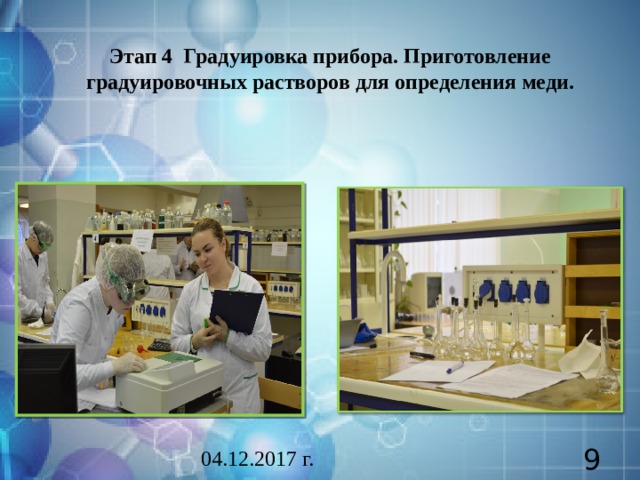 Этап 4 Градуировка прибора. Приготовление градуировочных растворов для определения меди.

04.12.2017 г.

9